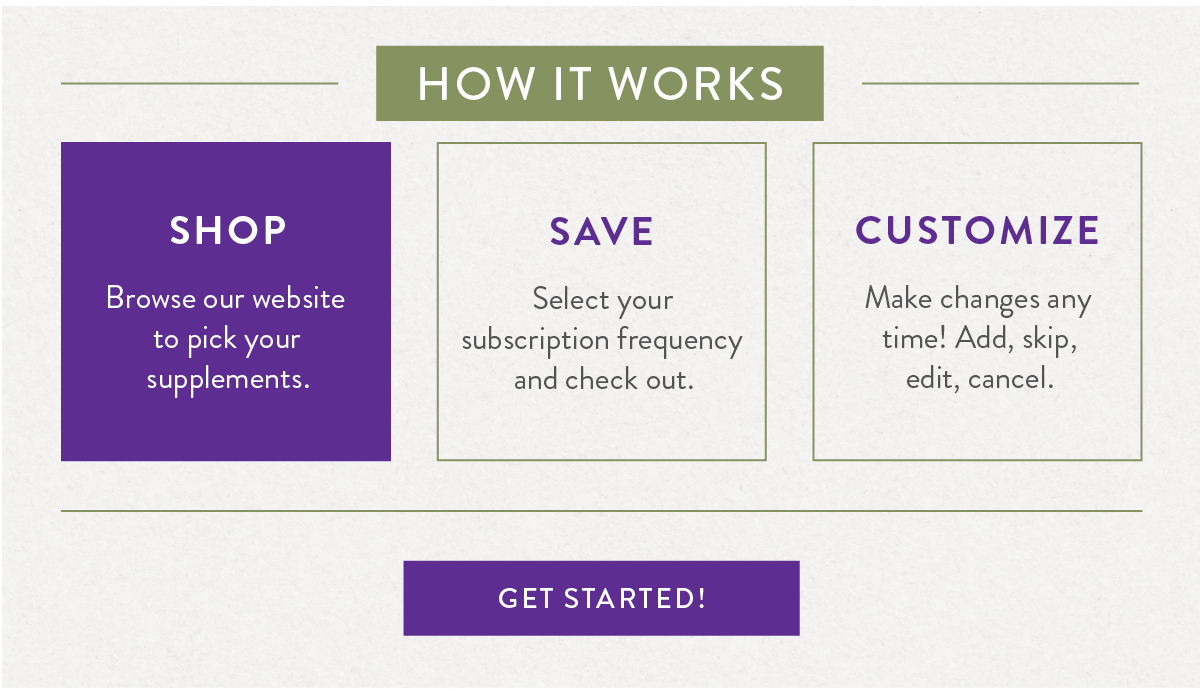 HOW IT WORKS

SHOP

Browse our website to pick your supplements.

SAVE

Select your subscription frequency and check out.

CUSTOMIZE

Make changes any time! Add, skip, edit, cancel.

GET STARTED!